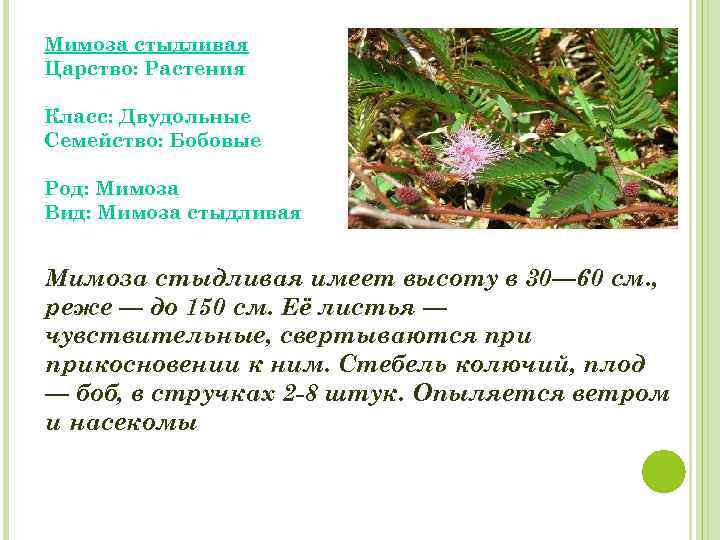 Мимоза стыдливая
Царство: Растения

Класс: Двудольные
Семейство: Бобовые

Род: Мимоза
Вид: Мимоза стыдливая

Мимоза стыдливая имеет высоту в 30—60 см., реже — до 150 см. Её листья — чувствительные, свертываются при прикосновении к ним. Стебель колючий, плод — боб, в стручках 2-8 штук. Опыляется ветром и насекомы